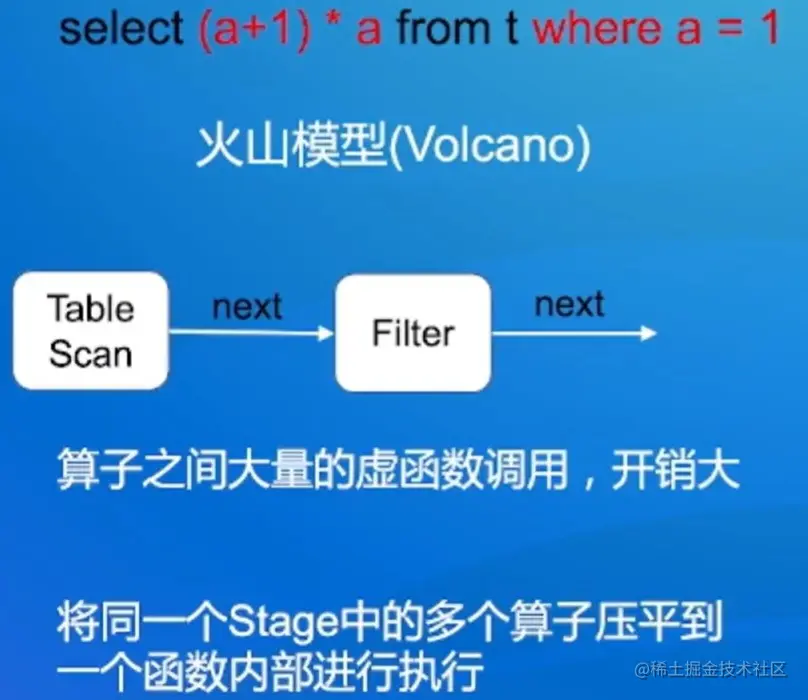 select (a+1) * a from t where a = 1

火山模型(Volcano)

Table Scan

next

Filter

next

算子之间大量的虚函数调用，开销大

将同一个Stage中的多个算子压平到一个函数内部进行执行

@稀土掘金技术社区